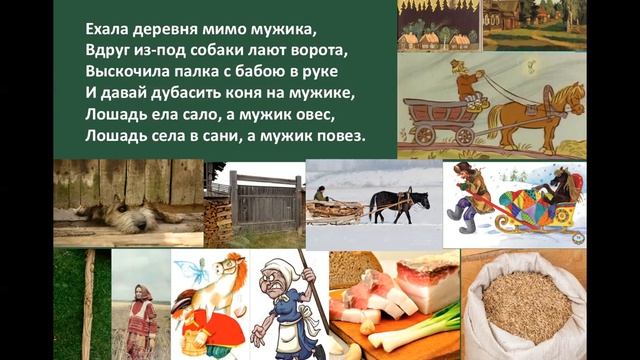 Ехала деревня мимо мужика,
Вдруг из-под собаки лают ворота,
Выскочила палка с бабою в руке
И давай дубасить коня на мужике,
Лошадь ела сало, а мужик овес,
Лошадь села в сани, а мужик повез.